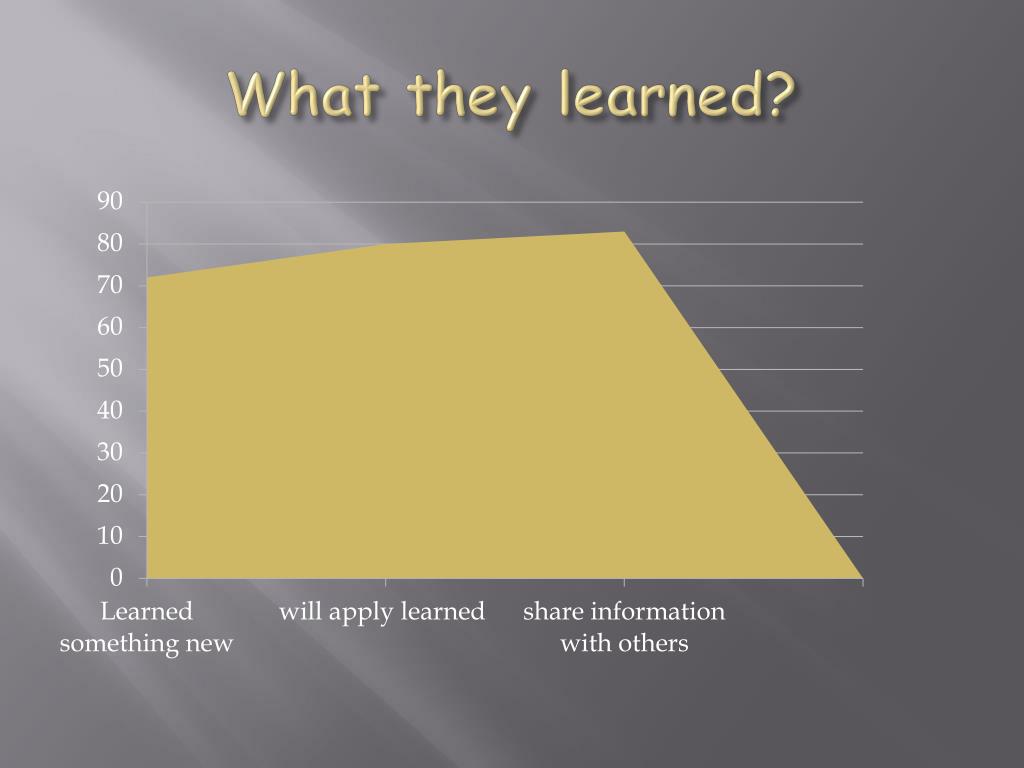 What they learned?

90
80
70
60
50
40
30
20
10
0

Learned something new
will apply learned
share information with others